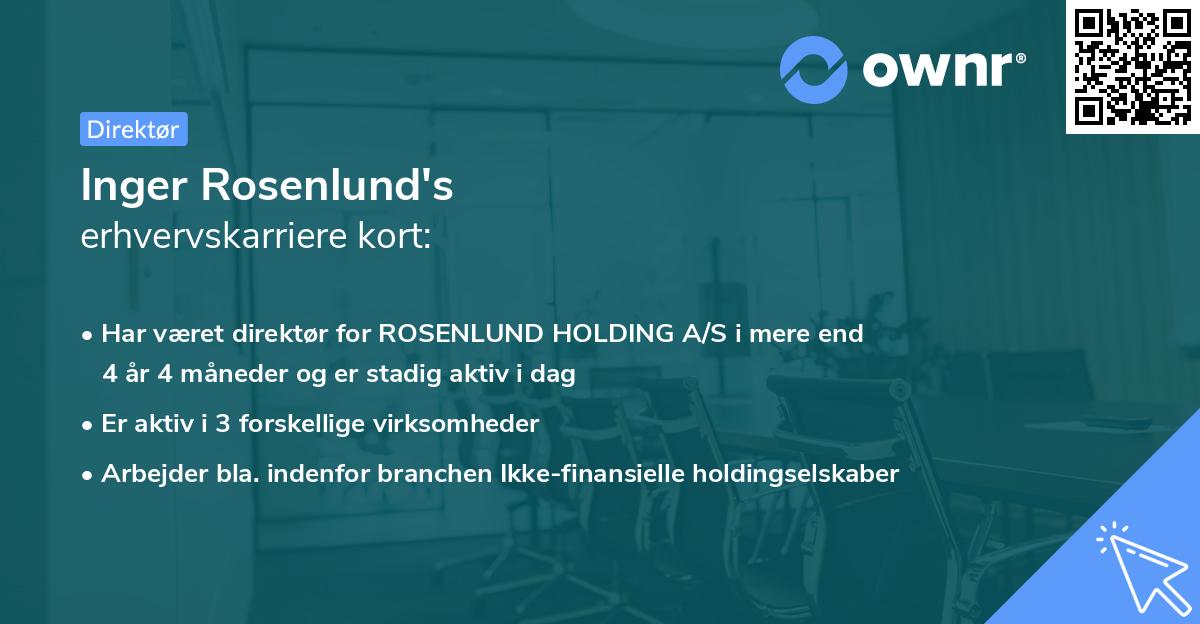 ownr®

Direktør

Inger Rosenlund's
erhvervskarriere kort:

• Har været direktør for ROSENLUND HOLDING A/S i mere end 4 år 4 måneder og er stadig aktiv i dag
• Er aktiv i 3 forskellige virksomheder
• Arbejder bla. indenfor branchen Ikke-finansielle holdingselskaber